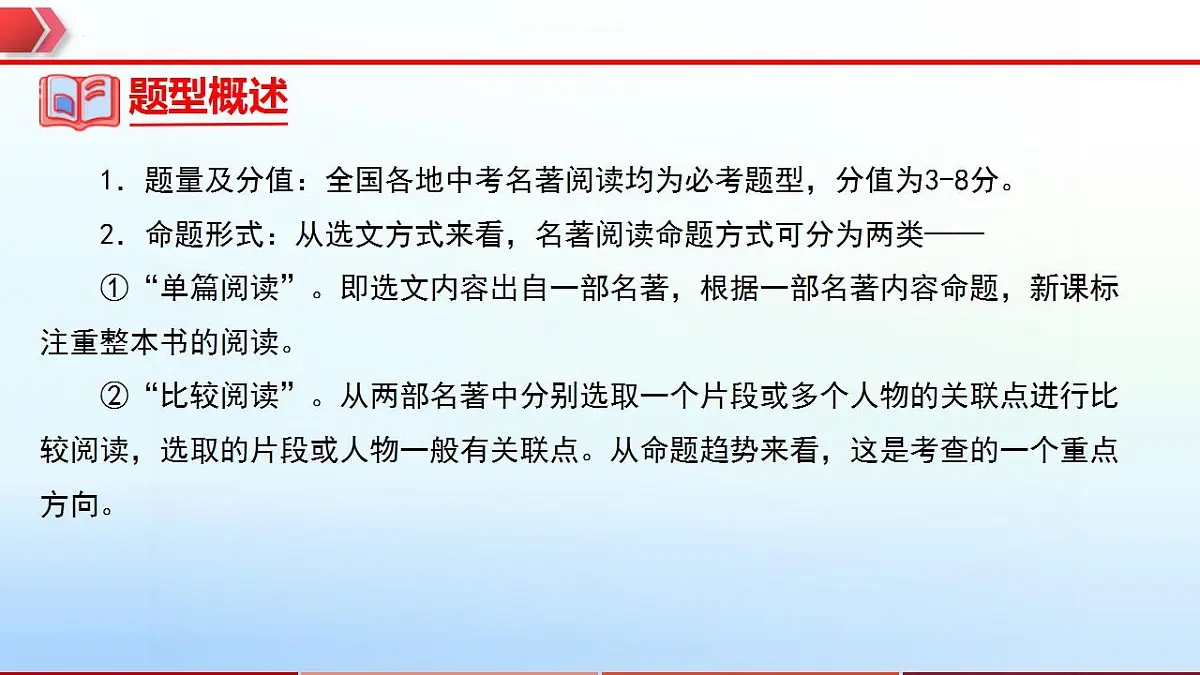 题型概述

1．题量及分值：全国各地中考名著阅读均为必考题型，分值为3-8分。

2．命题形式：从选文方式来看，名著阅读命题方式可分为两类——

①“单篇阅读”。即选文内容出自一部名著，根据一部名著内容命题，新课标注重整本书的阅读。

②“比较阅读”。从两部名著中分别选取一个片段或多个人物的关联点进行比较阅读，选取的片段或人物一般有关联点。从命题趋势来看，这是考查的一个重点方向。